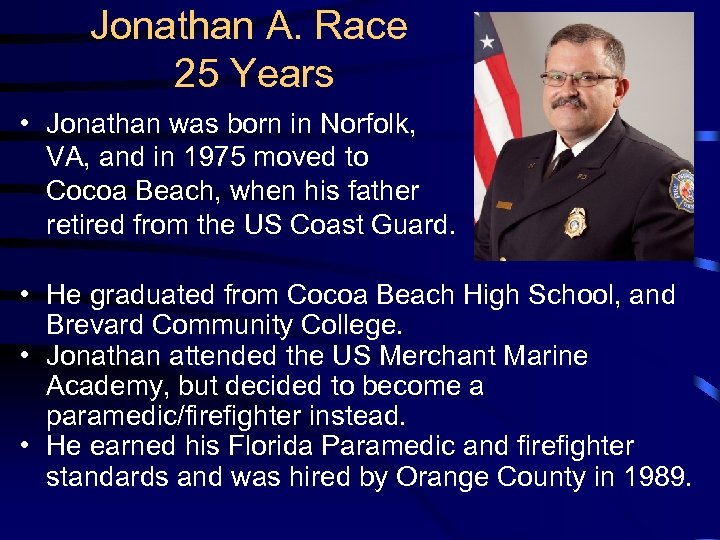 Jonathan A. Race
25 Years

• Jonathan was born in Norfolk, VA, and in 1975 moved to Cocoa Beach, when his father retired from the US Coast Guard.

• He graduated from Cocoa Beach High School, and Brevard Community College.
• Jonathan attended the US Merchant Marine Academy, but decided to become a paramedic/firefighter instead.
• He earned his Florida Paramedic and firefighter standards and was hired by Orange County in 1989.